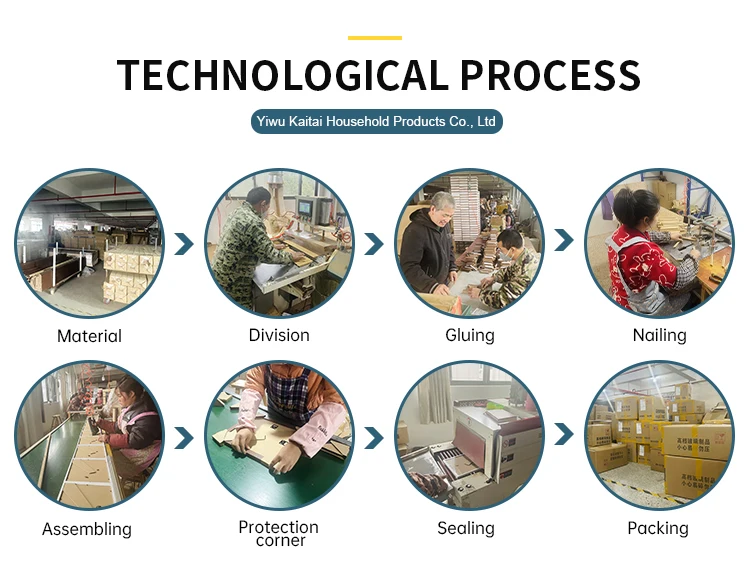 TECHNOLOGICAL PROCESS

Yiwu Kaitai Household Products Co., Ltd

Material

Division

Gluing

Nailing

Assembling

Protection corner

Sealing

Packing